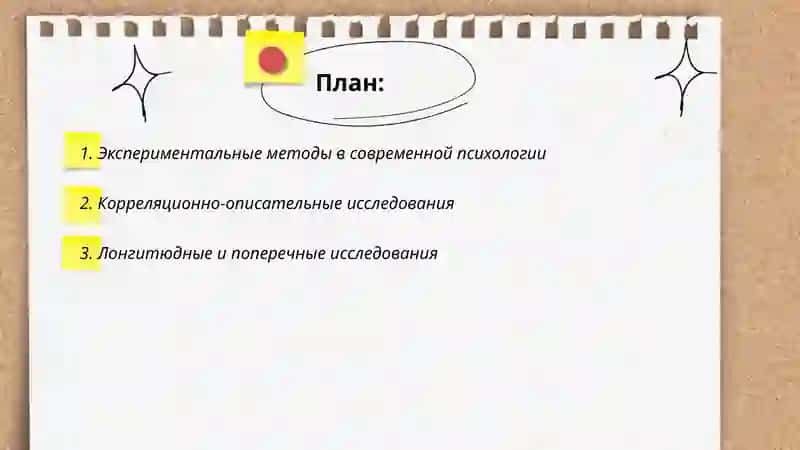 План:

1. Экспериментальные методы в современной психологии

2. Корреляционно-описательные исследования

3. Лонгитюдные и поперечные исследования